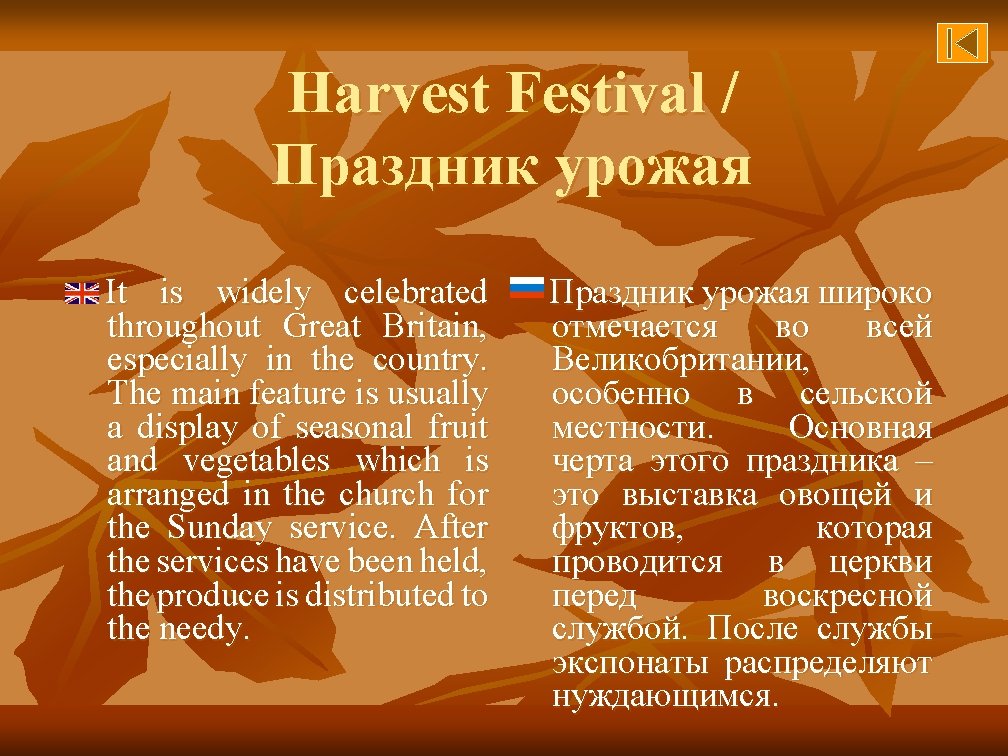 Harvest Festival / Праздник урожая

It is widely celebrated throughout Great Britain, especially in the country. The main feature is usually a display of seasonal fruit and vegetables which is arranged in the church for the Sunday service. After the services have been held, the produce is distributed to the needy.

Праздник урожая широко отмечается во всей Великобритании, особенно в сельской местности. Основная черта этого праздника – это выставка овощей и фруктов, которая проводится в церкви перед воскресной службой. После службы экспонаты распределяют нуждающимся.